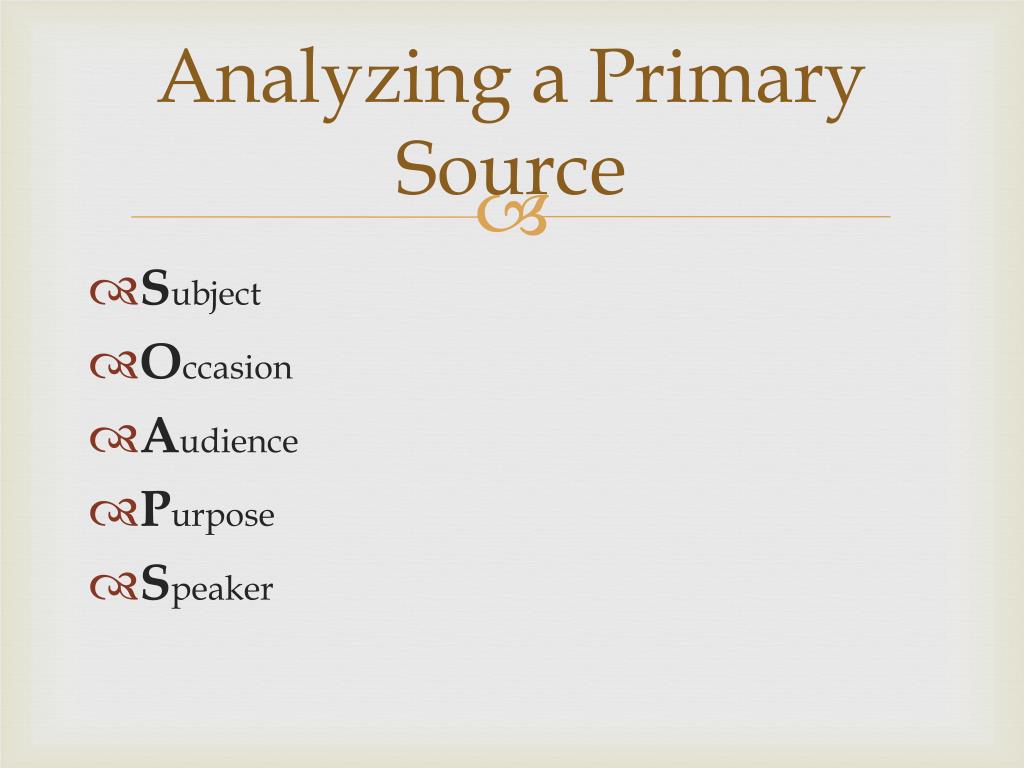 Analyzing a Primary Source

Subject

Occasion

Audience

Purpose

Speaker